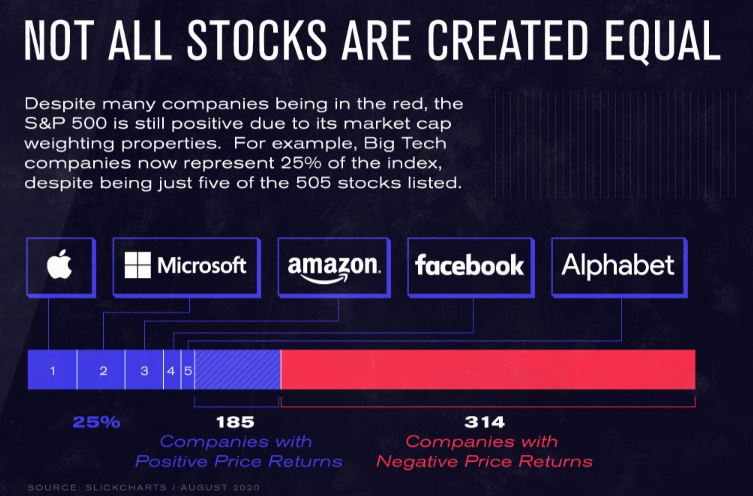 NOT ALL STOCKS ARE CREATED EQUAL

Despite many companies being in the red, the S&P 500 is still positive due to its market cap weighting properties. For example, Big Tech companies now represent 25% of the index, despite being just five of the 505 stocks listed.

Microsoft

amazon

facebook

Alphabet

1 2 3 4 5

25%

185
Companies with Positive Price Returns

314
Companies with Negative Price Returns

SOURCE: SLICKCHARTS / AUGUST 2020